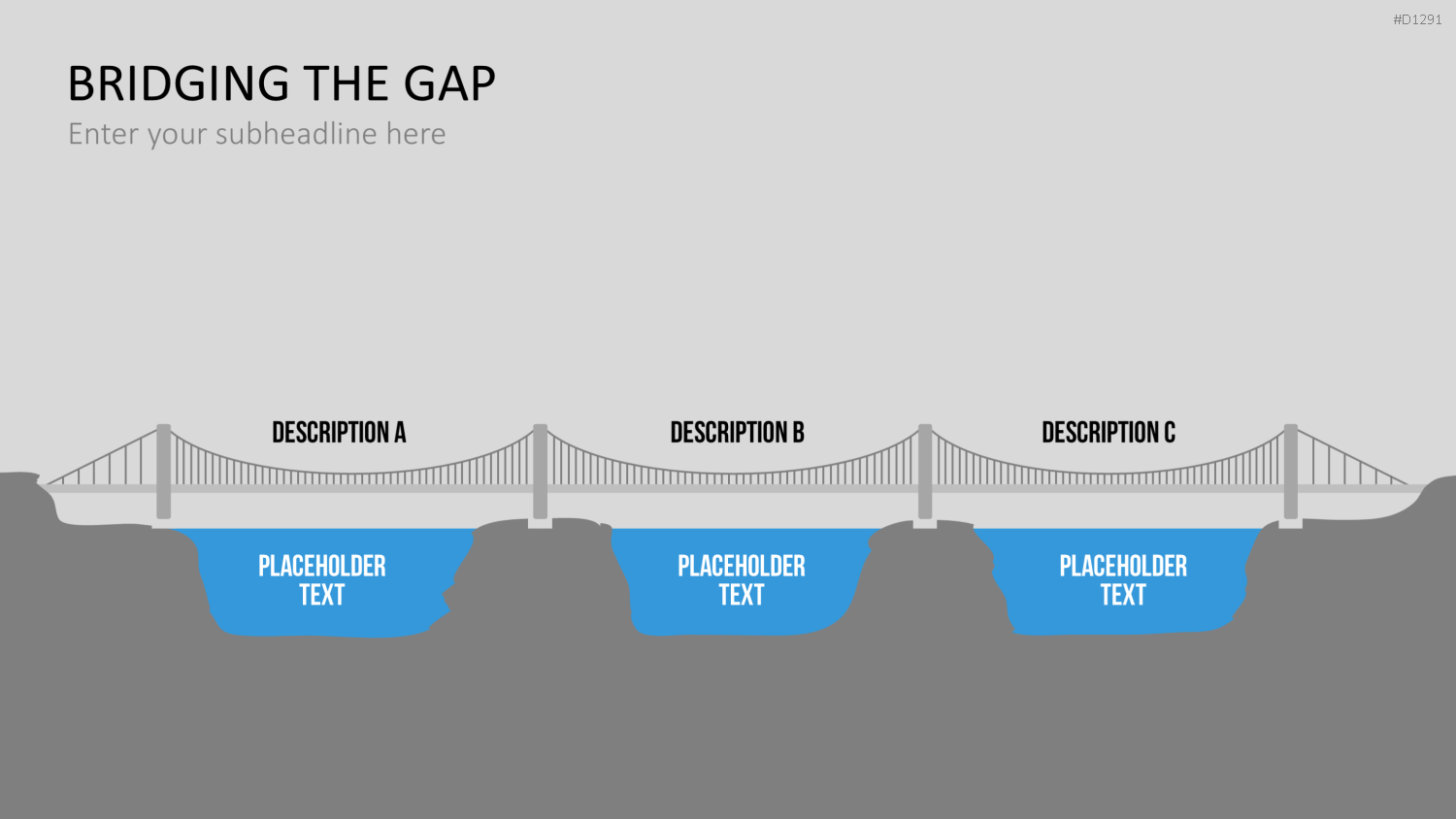 #D1291

BRIDGING THE GAP

Enter your subheadline here

DESCRIPTION A

DESCRIPTION B

DESCRIPTION C

PLACEHOLDER TEXT

PLACEHOLDER TEXT

PLACEHOLDER TEXT